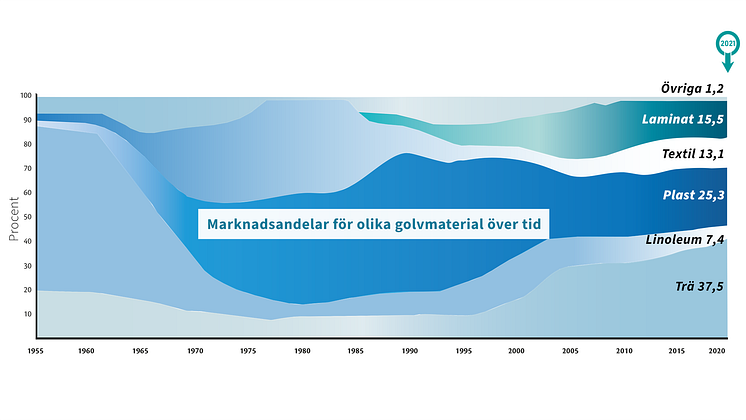 2021

Övriga 1,2

Laminat 15,5

Textil 13,1

Plast 25,3

Linoleum 7,4

Trä 37,5

Marknadsandelar för olika golvmaterial över tid

Procent

100
90
80
70
60
50
40
30
20
10

1955 1960 1965 1970 1975 1980 1985 1990 1995 2000 2005 2010 2015 2020